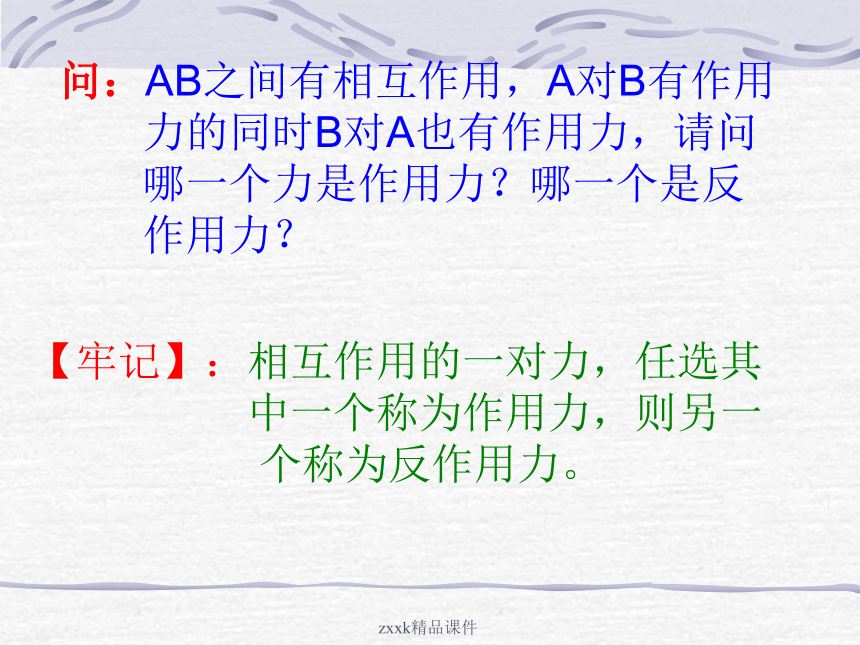 问：AB之间有相互作用，A对B有作用力的同时B对A也有作用力，请问哪一个力是作用力？哪一个是反作用力？

【牢记】：相互作用的一对力，任选其中一个称为作用力，则另一个称为反作用力。

zxxk精品课件